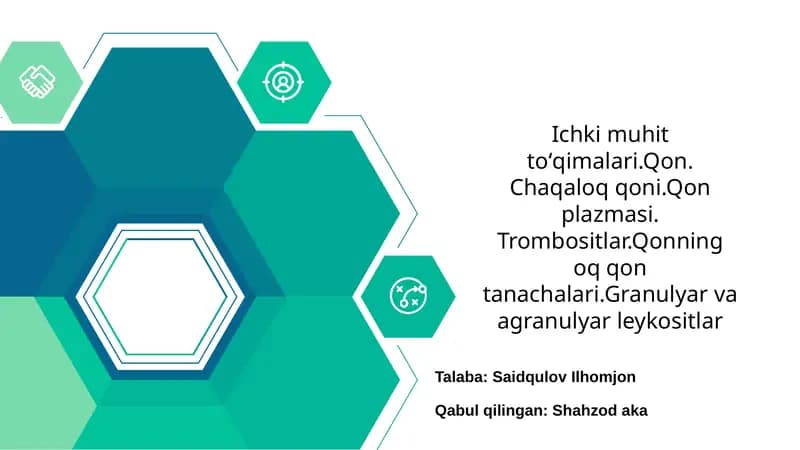 Ichki muhit to‘qimalari.Qon. Chaqaloq qoni.Qon plazmasi. Trombositlar.Qonning oq qon tanachalari.Granulyar va agranulyar leykositlar

Talaba: Saidqulov Ilhomjon

Qabul qilingan: Shahzod aka